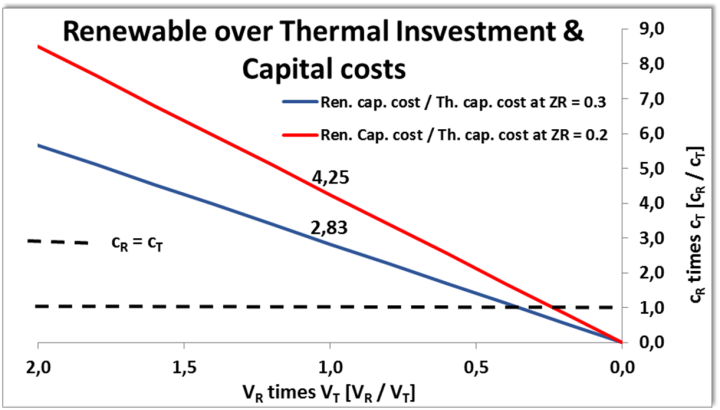 Renewable over Thermal Insvestment & Capital costs

Ren. cap. cost / Th. cap. cost at ZR = 0.3
Ren. Cap. cost / Th. cap. cost at ZR = 0.2

4,25
2,83

$c_R = c_T$

9,0
8,0
7,0
6,0
5,0
4,0
3,0
2,0
1,0
0,0

$c_R$ times $c_T$ [$c_R$ / $c_T$]

2,0
1,5
1,0
0,5
0,0

$V_R$ times $V_T$ [$V_R$ / $V_T$]